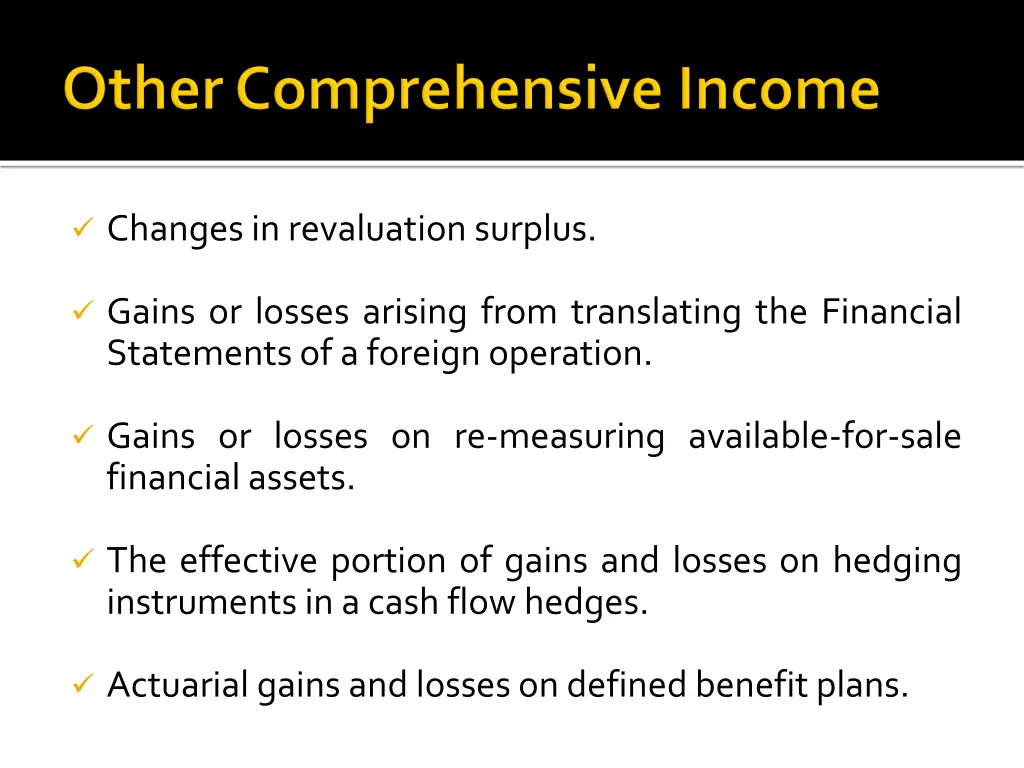 Other Comprehensive Income

✓ Changes in revaluation surplus.

✓ Gains or losses arising from translating the Financial Statements of a foreign operation.

✓ Gains or losses on re-measuring available-for-sale financial assets.

✓ The effective portion of gains and losses on hedging instruments in a cash flow hedges.

✓ Actuarial gains and losses on defined benefit plans.